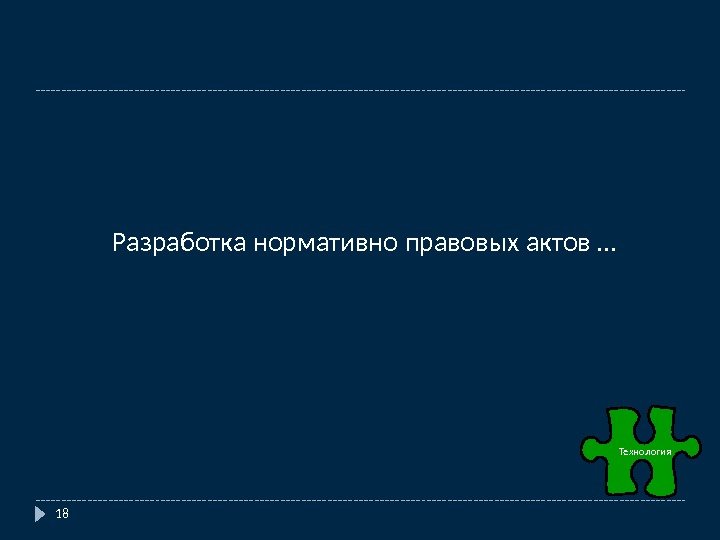 Разработка нормативно правовых актов ...

Технология

18